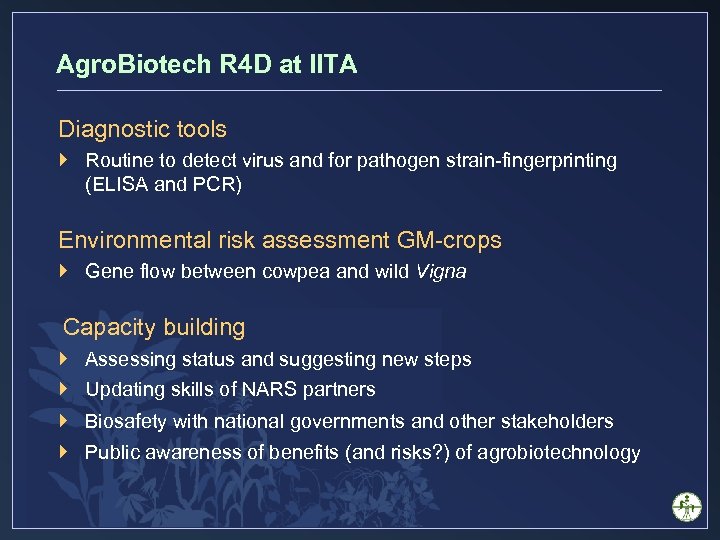 AgroBiotech R4D at IITA

Diagnostic tools

Routine to detect virus and for pathogen strain-fingerprinting (ELISA and PCR)

Environmental risk assessment GM-crops

Gene flow between cowpea and wild Vigna

Capacity building

Assessing status and suggesting new steps

Updating skills of NARS partners

Biosafety with national governments and other stakeholders

Public awareness of benefits (and risks?) of agrobiotechnology